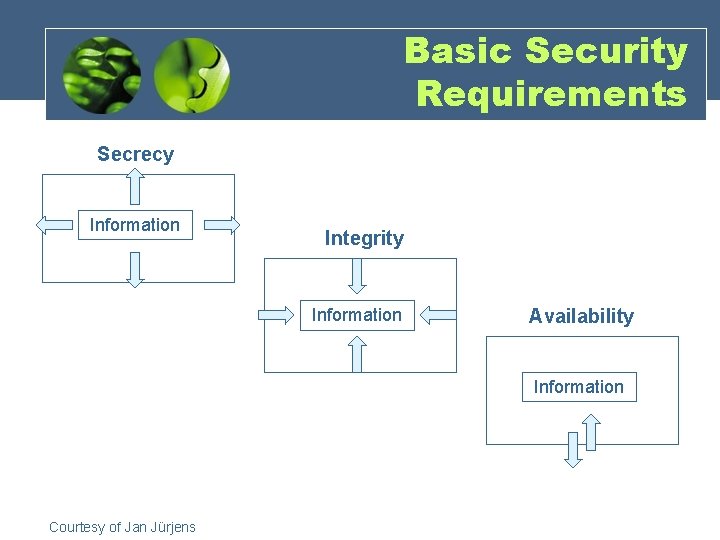 Basic Security Requirements

Secrecy

Information

Integrity

Information

Availability

Information

Courtesy of Jan Jürjens